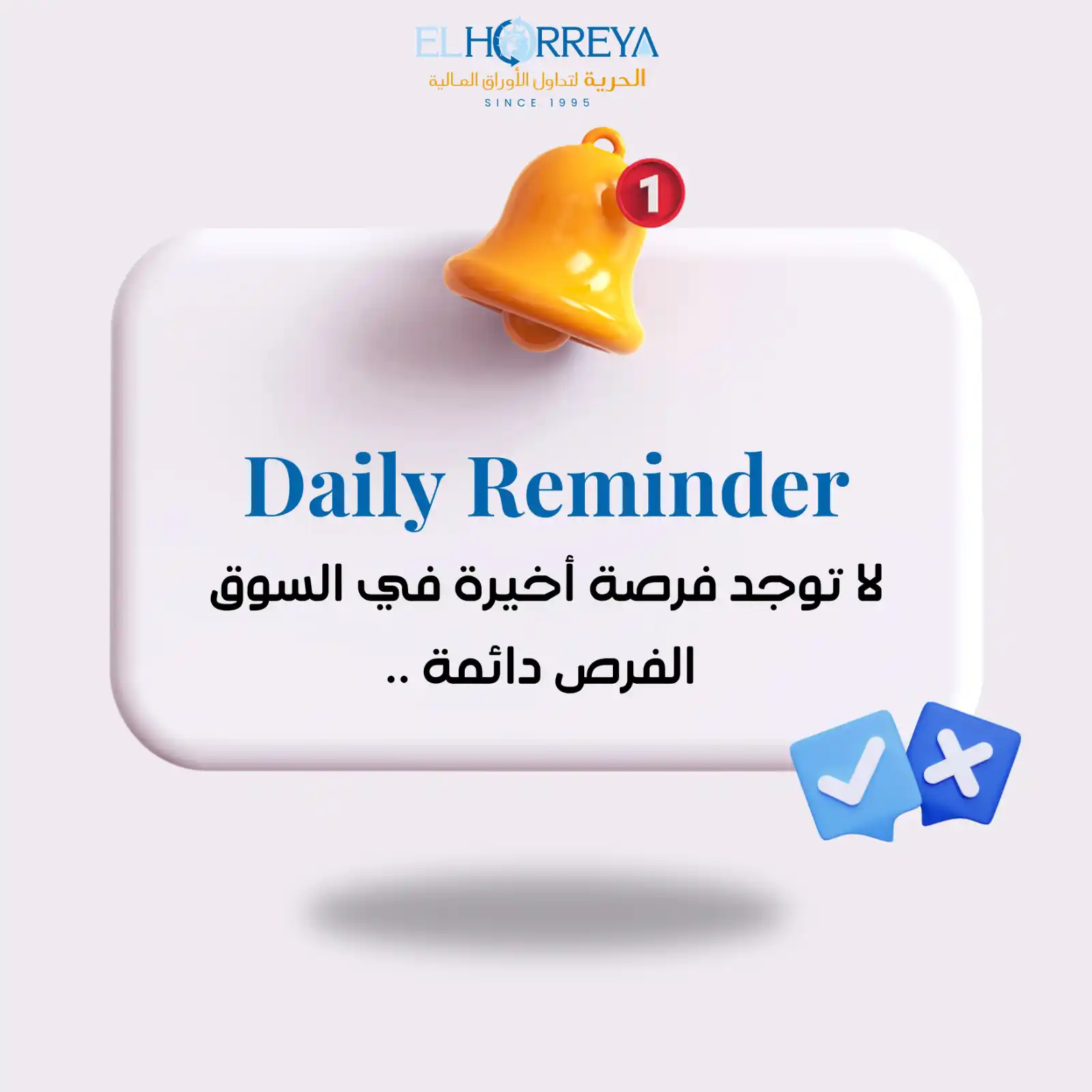 ELHORREYA
الحرية لتداول الأوراق المالية
SINCE 1995

1

Daily Reminder

لا توجد فرصة أخيرة في السوق
الفرص دائمة ..